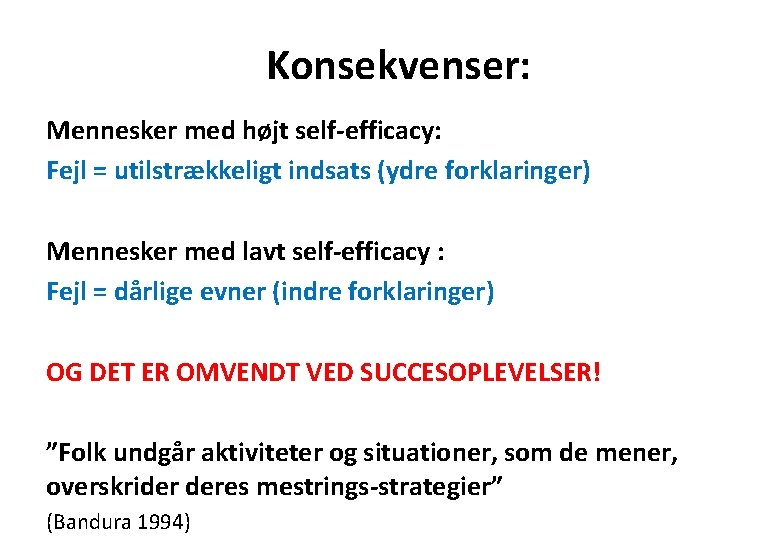 Konsekvenser:

Mennesker med højt self-efficacy:
Fejl = utilstrækkeligt indsats (ydre forklaringer)

Mennesker med lavt self-efficacy :
Fejl = dårlige evner (indre forklaringer)

OG DET ER OMVENDT VED SUCCESOPLEVELSER!

”Folk undgår aktiviteter og situationer, som de mener, overskrider deres mestrings-strategier”
(Bandura 1994)